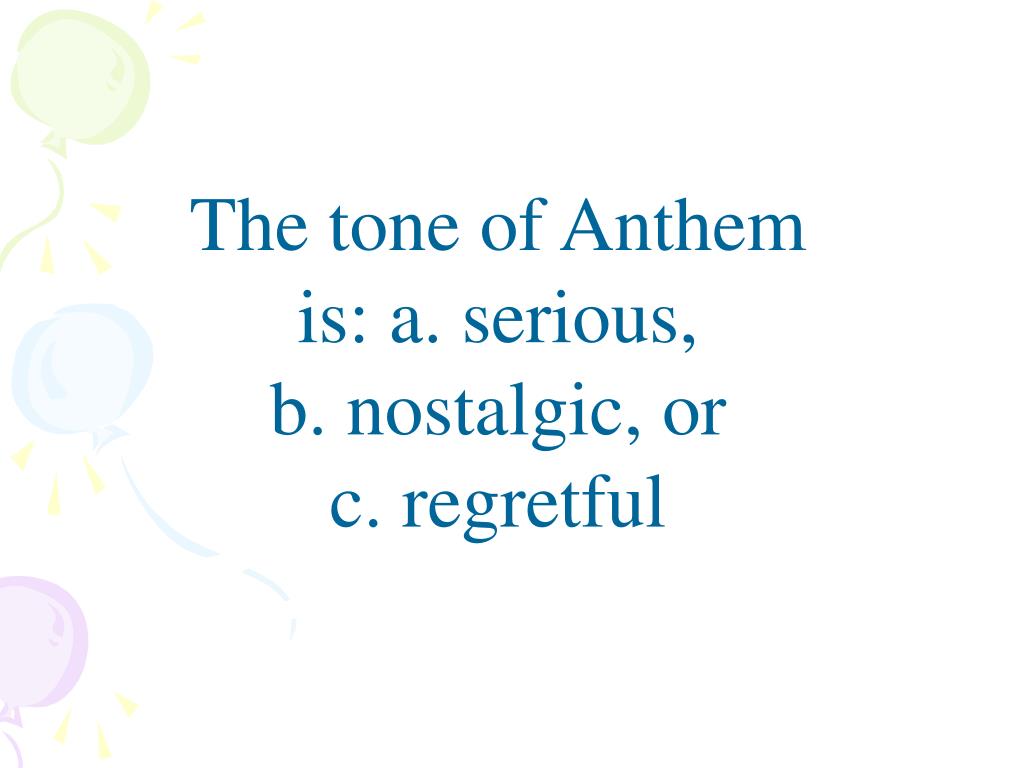 The tone of Anthem is: a. serious, b. nostalgic, or c. regretful